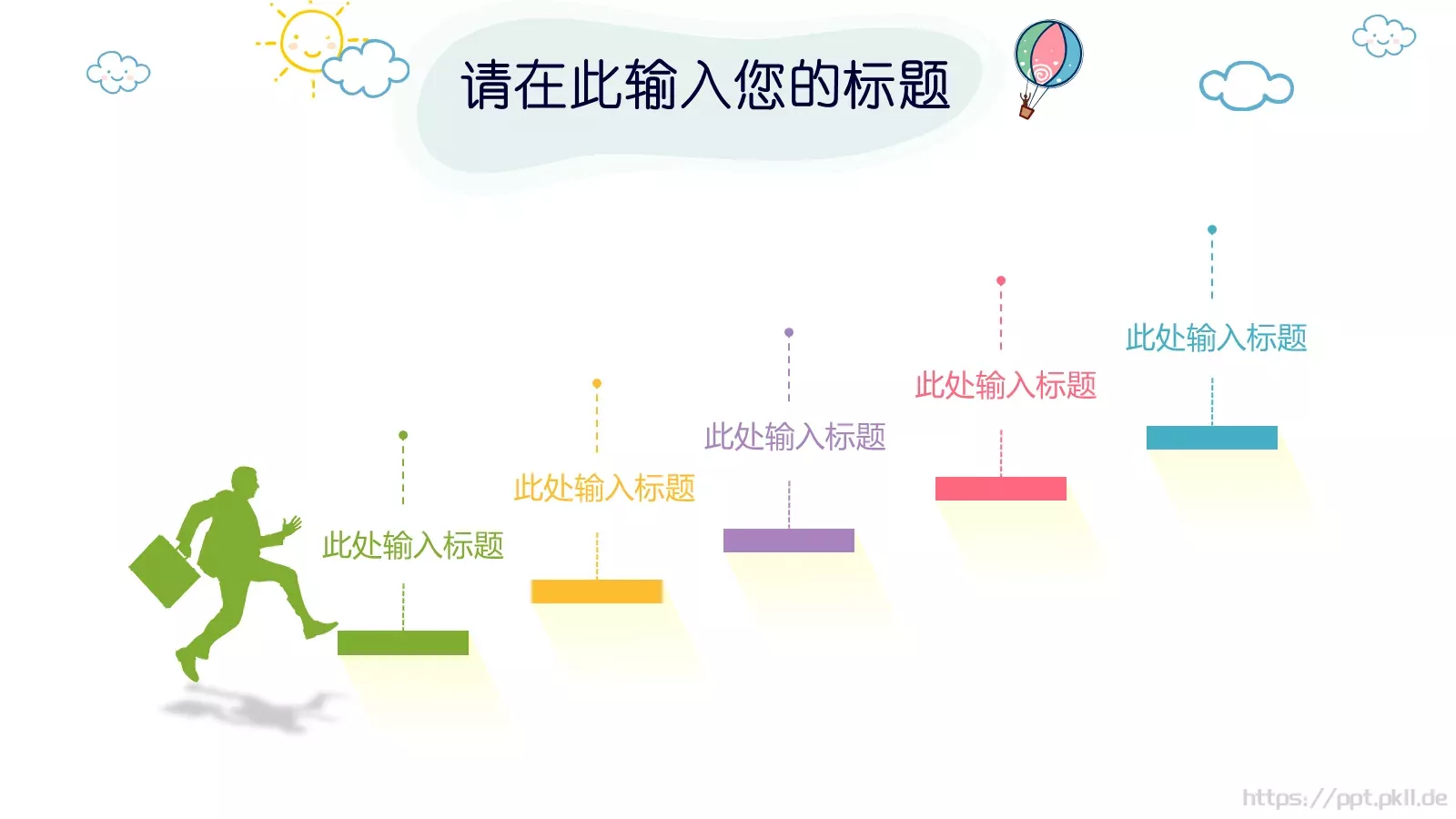 请在此输入您的标题

此处输入标题

此处输入标题

此处输入标题

此处输入标题

此处输入标题

https://ppt.pkll.de